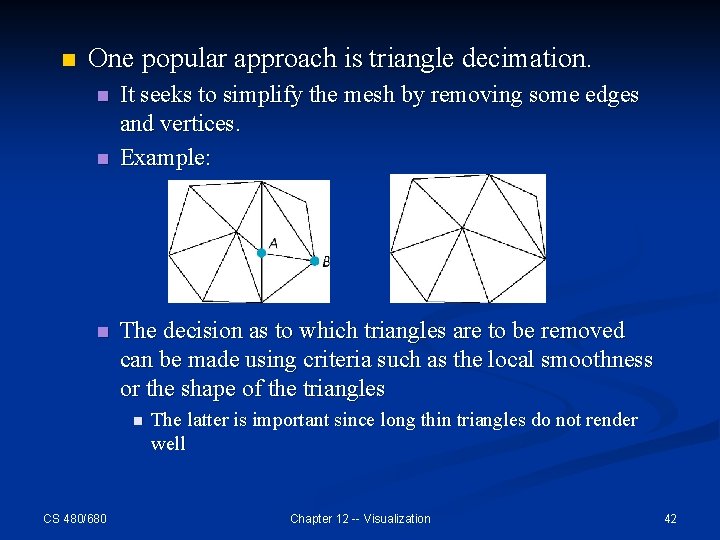 One popular approach is triangle decimation.

It seeks to simplify the mesh by removing some edges and vertices.

Example:

A

B

The decision as to which triangles are to be removed can be made using criteria such as the local smoothness or the shape of the triangles

The latter is important since long thin triangles do not render well

CS 480/680

Chapter 12 -- Visualization

42